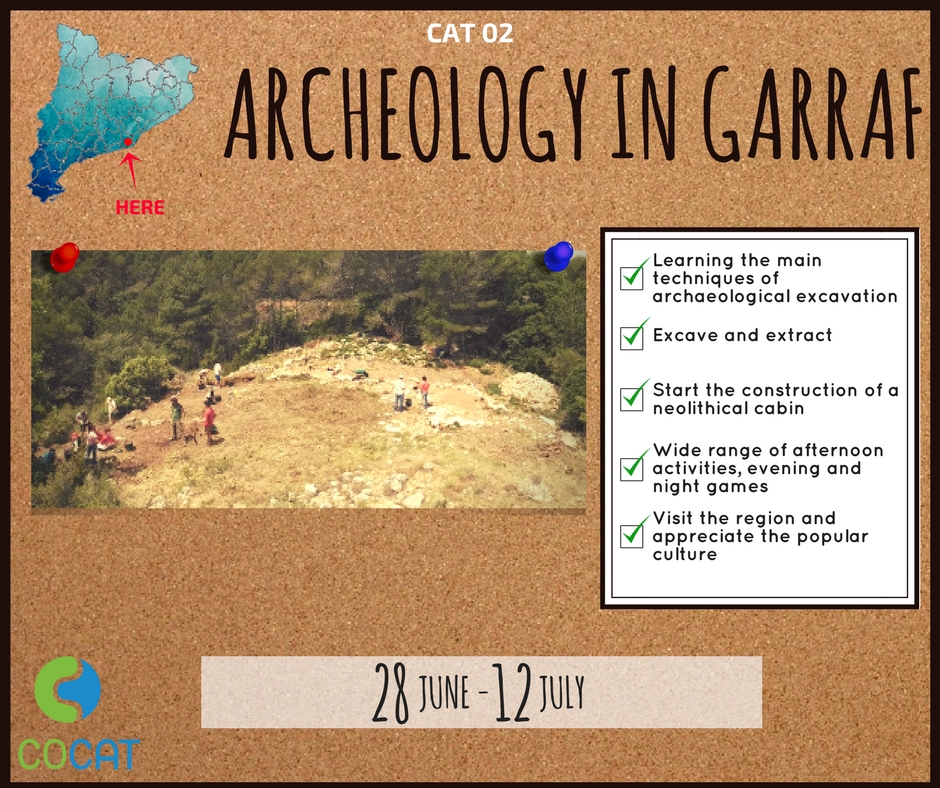 CAT 02

ARCHEOLOGY IN GARRAF

HERE

Learning the main techniques of archaeological excavation

Excave and extract

Start the construction of a neolithical cabin

Wide range of afternoon activities, evening and night games

Visit the region and appreciate the popular culture

28 JUNE - 12 JULY

COCAT